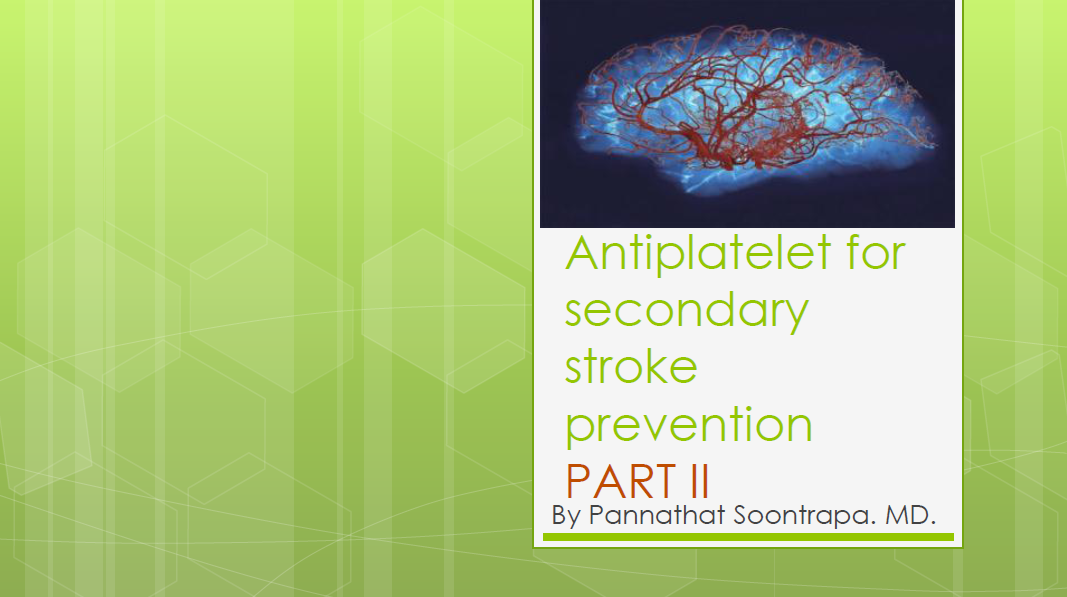 Antiplatelet for secondary stroke prevention PART II

By Pannathat Soontrapa. MD.